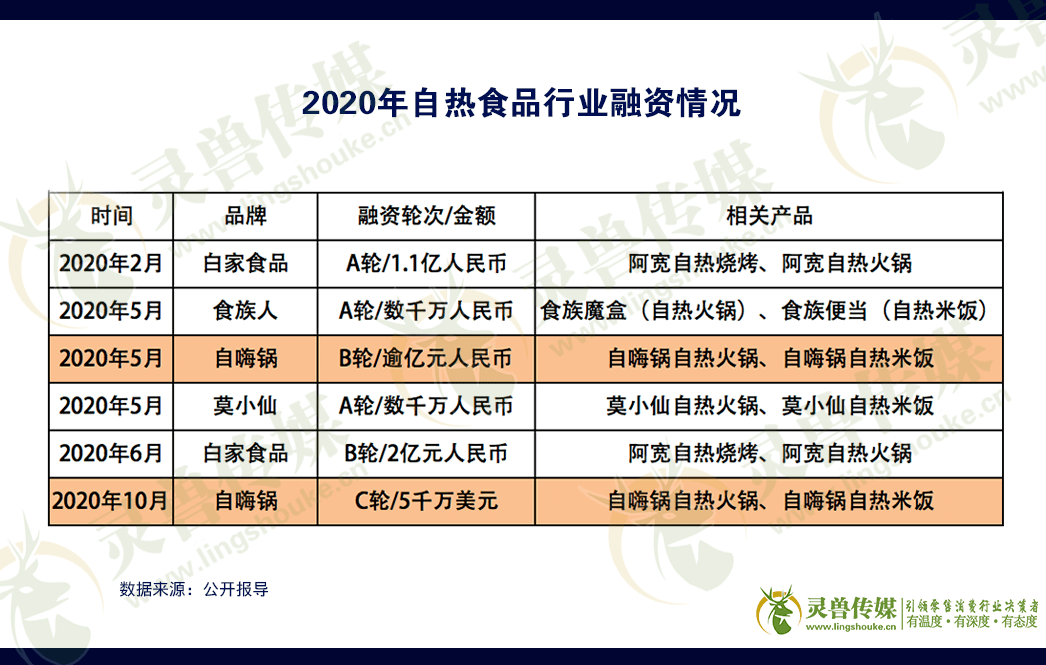 2020年自热食品行业融资情况

| 时间 | 品牌 | 融资轮次/金额 | 相关产品 |
|---|---|---|---|
| 2020年2月 | 白家食品 | A轮/1.1亿人民币 | 阿宽自热烧烤、阿宽自热火锅 |
| 2020年5月 | 食族人 | A轮/数千万人民币 | 食族魔盒（自热火锅）、食族便当（自热米饭） |
| 2020年5月 | 自嗨锅 | B轮/逾亿元人民币 | 自嗨锅自热火锅、自嗨锅自热米饭 |
| 2020年5月 | 莫小仙 | A轮/数千万人民币 | 莫小仙自热火锅、莫小仙自热米饭 |
| 2020年6月 | 白家食品 | B轮/2亿元人民币 | 阿宽自热烧烤、阿宽自热火锅 |
| 2020年10月 | 自嗨锅 | C轮/5千万美元 | 自嗨锅自热火锅、自嗨锅自热米饭 |

数据来源：公开报导

灵兽传媒 www.lingshouke.cn 引领零售消费行业决策者 有温度·有深度·有态度

灵兽传媒 www.lingshouke.cn